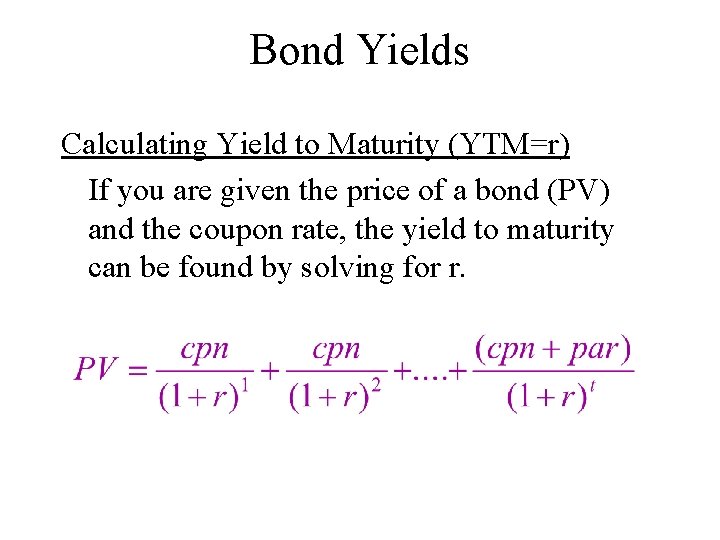 Bond Yields

Calculating Yield to Maturity (YTM=r)

If you are given the price of a bond (PV) and the coupon rate, the yield to maturity can be found by solving for r.

$PV = \frac{cpn}{(1+r)^1} + \frac{cpn}{(1+r)^2} + .... + \frac{(cpn + par)}{(1+r)^t}$